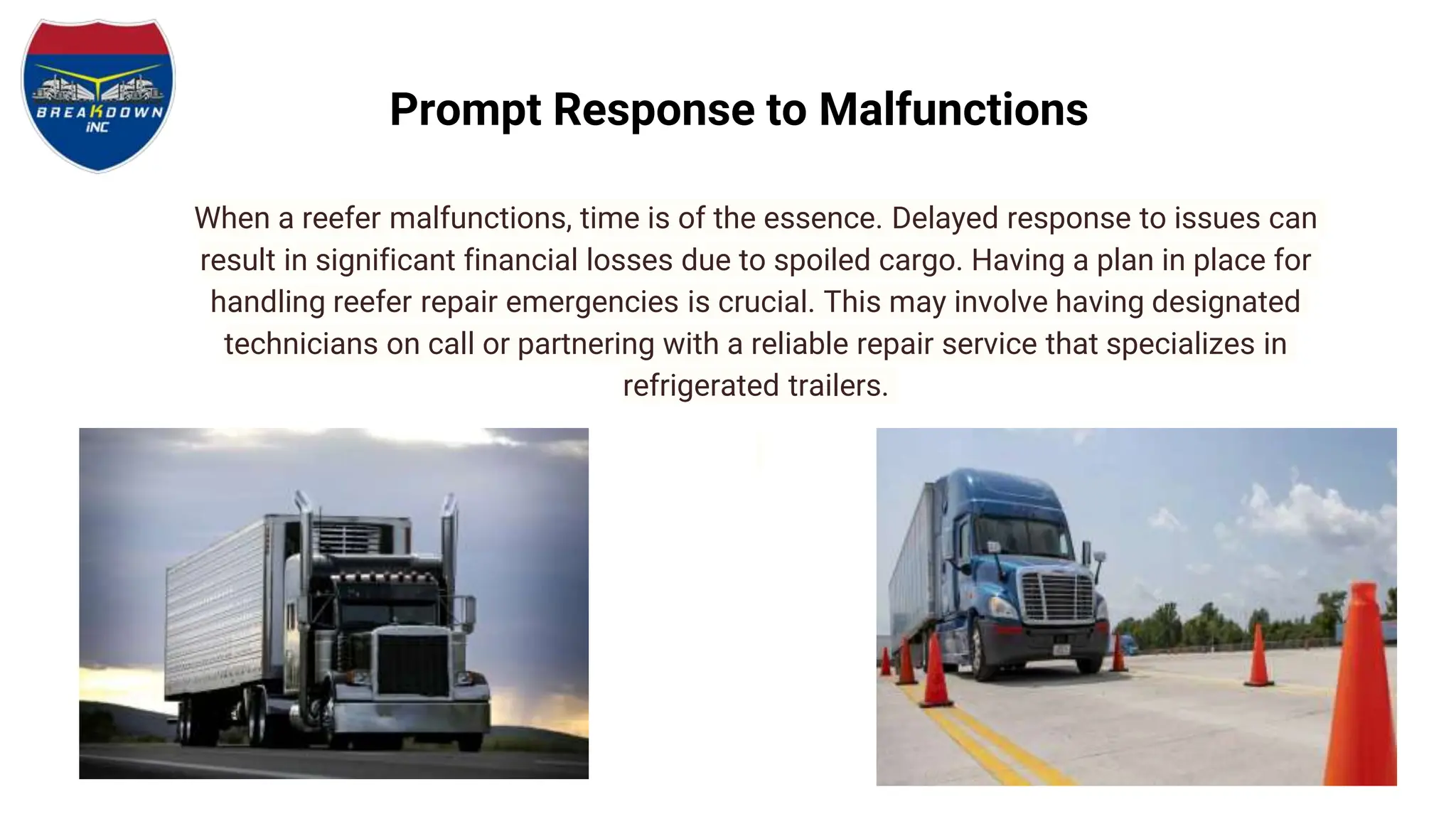 BREAKDOWN INC

Prompt Response to Malfunctions

When a reefer malfunctions, time is of the essence. Delayed response to issues can result in significant financial losses due to spoiled cargo. Having a plan in place for handling reefer repair emergencies is crucial. This may involve having designated technicians on call or partnering with a reliable repair service that specializes in refrigerated trailers.